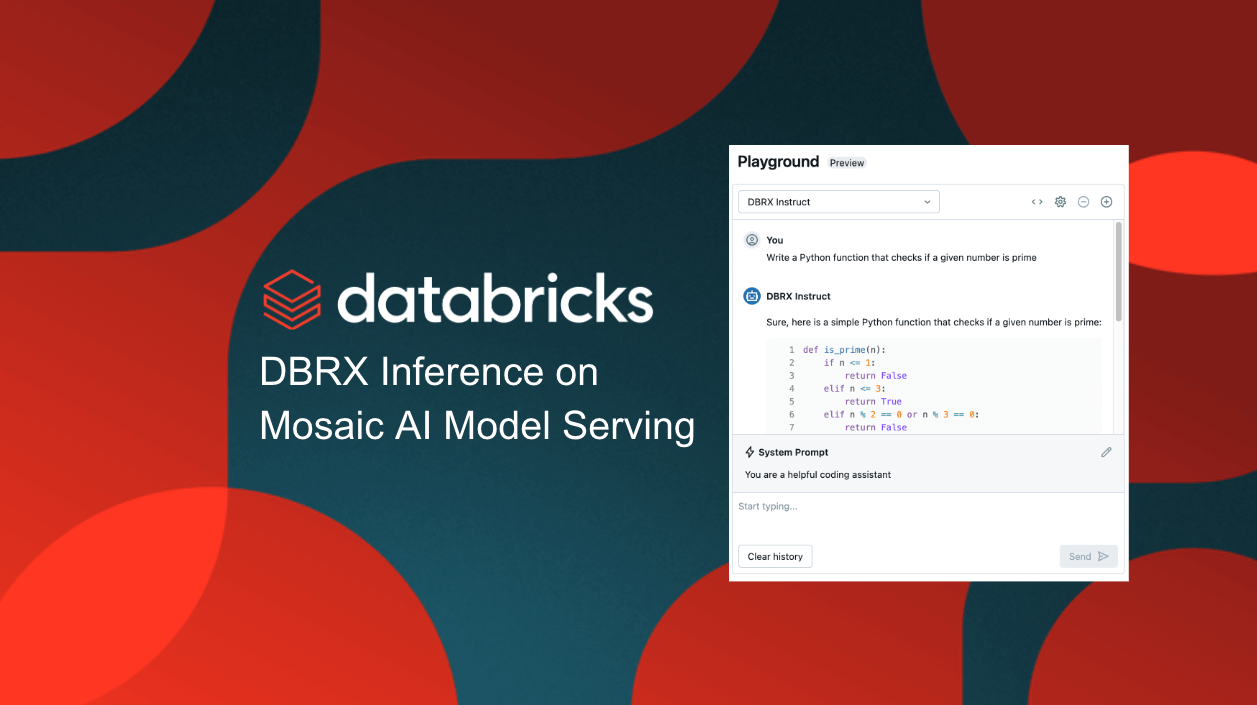 databricks

DBRX Inference on Mosaic AI Model Serving

Playground Preview

DBRX Instruct

You

Write a Python function that checks if a given number is prime

DBRX Instruct

Sure, here is a simple Python function that checks if a given number is prime:

1 def is_prime(n):
2     if n <= 1:
3         return False
4     elif n <= 3:
5         return True
6     elif n % 2 == 0 or n % 3 == 0:
7         return False

System Prompt

You are a helpful coding assistant

Start typing...

Clear history

Send